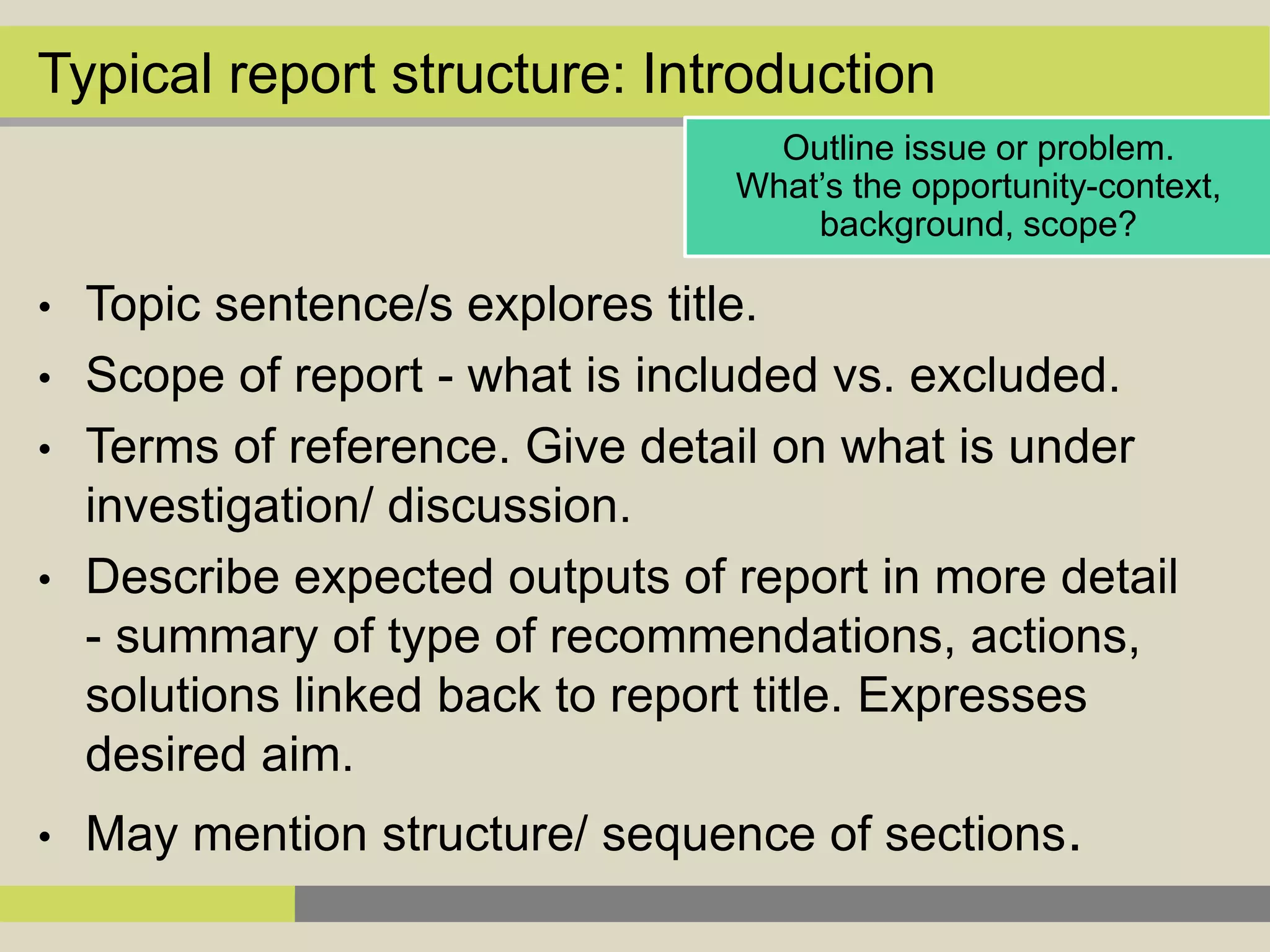 Typical report structure: Introduction

Outline issue or problem. What’s the opportunity-context, background, scope?

• Topic sentence/s explores title.
• Scope of report - what is included vs. excluded.
• Terms of reference. Give detail on what is under investigation/ discussion.
• Describe expected outputs of report in more detail - summary of type of recommendations, actions, solutions linked back to report title. Expresses desired aim.
• May mention structure/ sequence of sections.